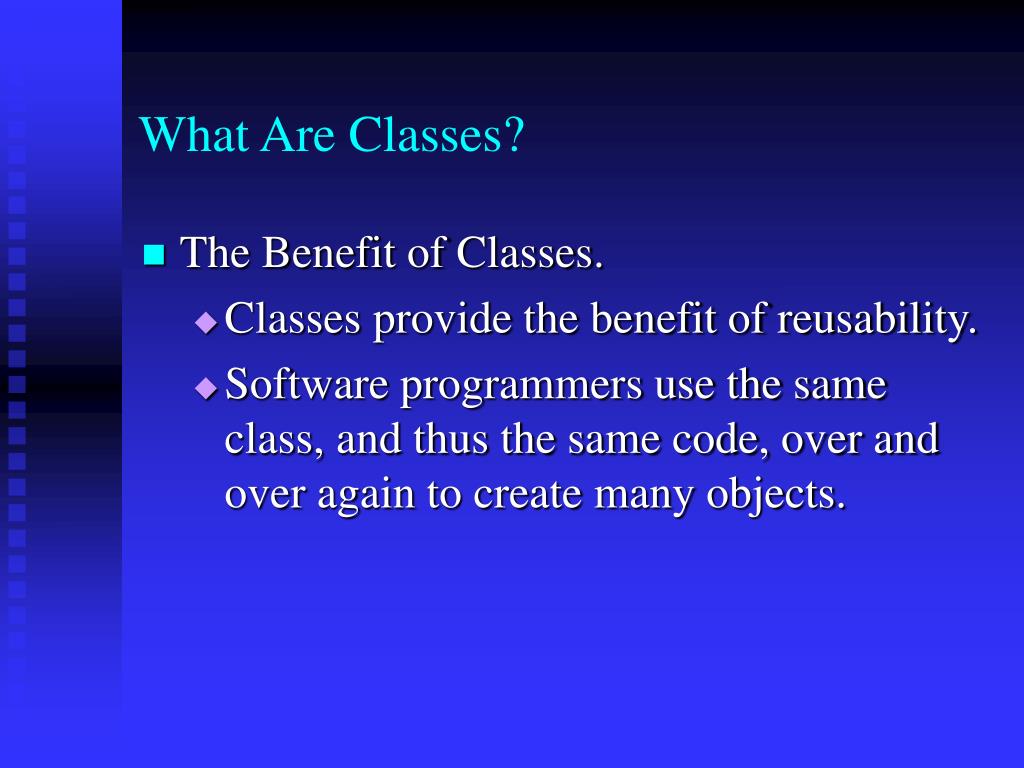 What Are Classes?

The Benefit of Classes.

Classes provide the benefit of reusability.

Software programmers use the same class, and thus the same code, over and over again to create many objects.